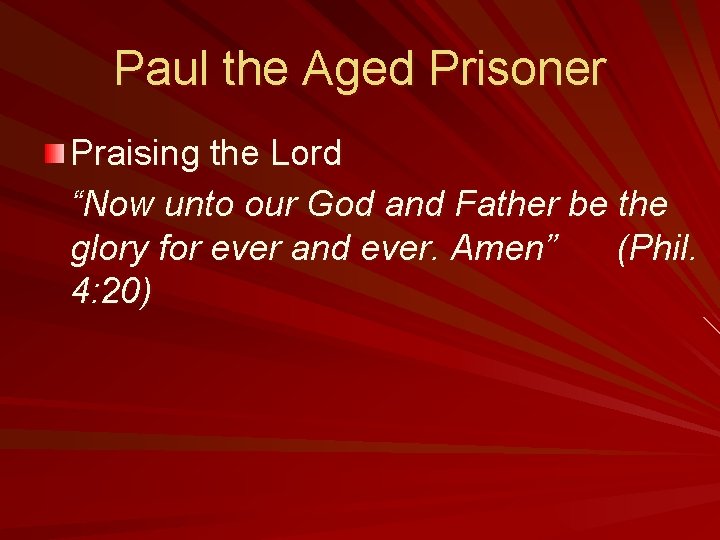 Paul the Aged Prisoner

Praising the Lord

“Now unto our God and Father be the glory for ever and ever. Amen” (Phil. 4:20)